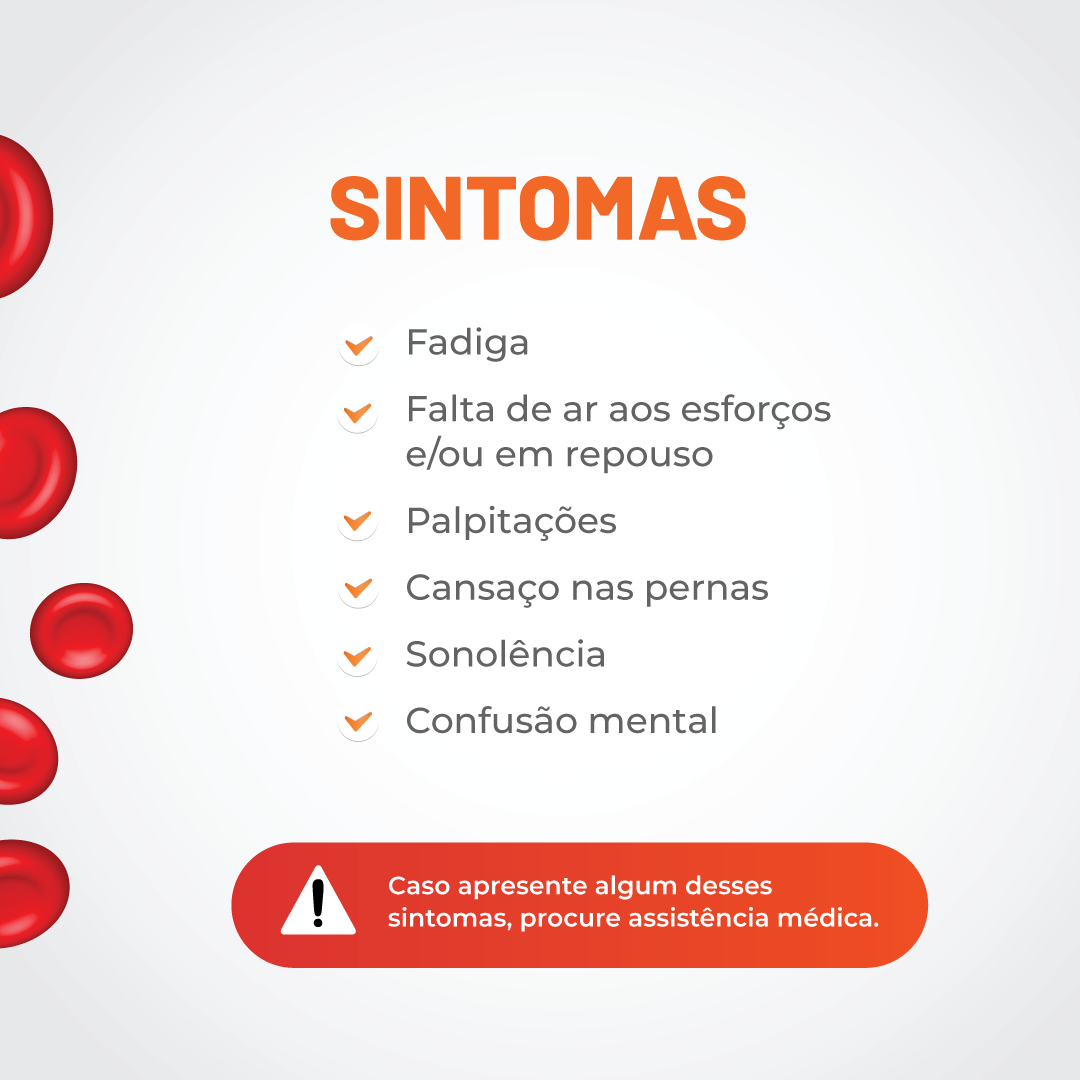 SINTOMAS

Fadiga

Falta de ar aos esforços e/ou em repouso

Palpitações

Cansaço nas pernas

Sonolência

Confusão mental

Caso apresente algum desses sintomas, procure assistência médica.